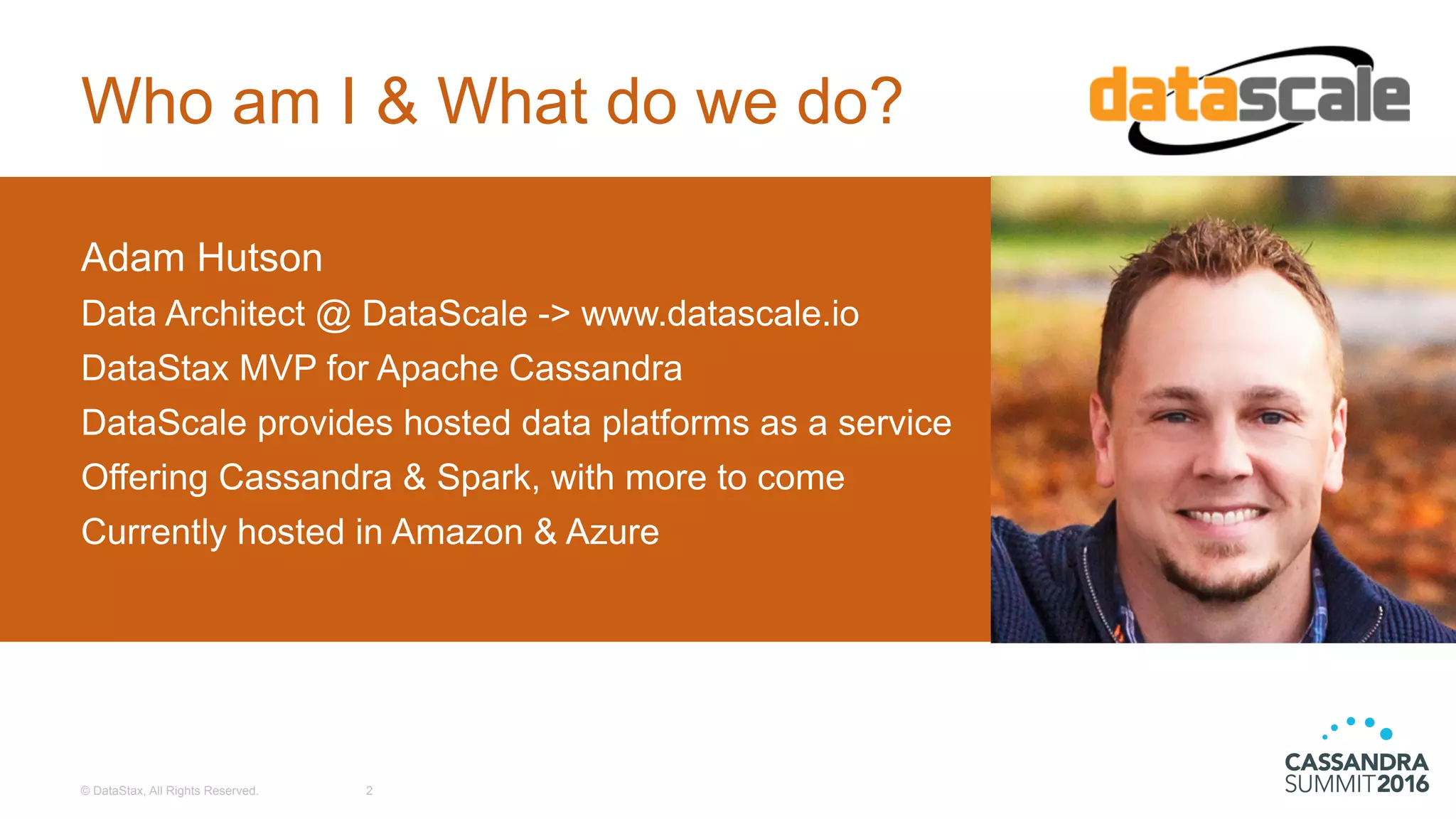 Who am I & What do we do?

datascale

Adam Hutson
Data Architect @ DataScale -> www.datascale.io
DataStax MVP for Apache Cassandra
DataScale provides hosted data platforms as a service
Offering Cassandra & Spark, with more to come
Currently hosted in Amazon & Azure

© DataStax, All Rights Reserved. 2

CASSANDRA SUMMIT2016